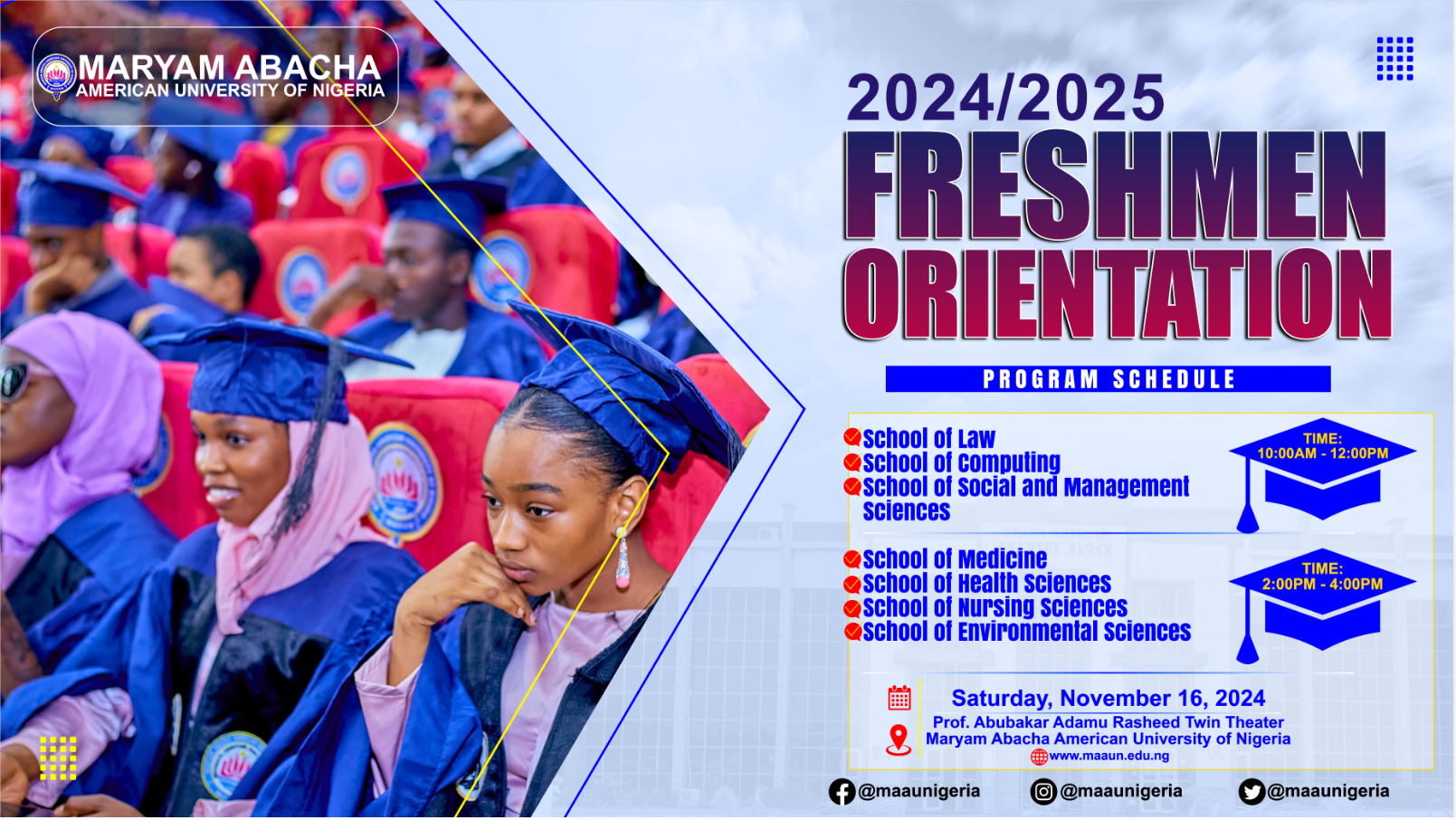 MARYAM ABACHA
AMERICAN UNIVERSITY OF NIGERIA

2024/2025
FRESHMEN
ORIENTATION

PROGRAM SCHEDULE

School of Law
School of Computing
School of Social and Management Sciences

TIME:
10:00AM - 12:00PM

School of Medicine
School of Health Sciences
School of Nursing Sciences
School of Environmental Sciences

TIME:
2:00PM - 4:00PM

Saturday, November 16, 2024
Prof. Abubakar Adamu Rasheed Twin Theater
Maryam Abacha American University of Nigeria
www.maaun.edu.ng

@maaunigeria @maaunigeria @maaunigeria